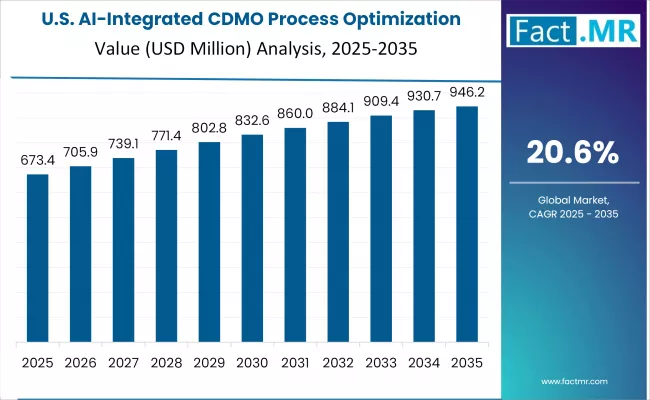 U.S. AI-Integrated CDMO Process Optimization
Value (USD Million) Analysis, 2025-2035

Fact.MR

673.4
705.9
739.1
771.4
802.8
832.6
860.0
884.1
909.4
930.7
946.2

2025 2026 2027 2028 2029 2030 2031 2032 2033 2034 2035

20.6%

Global Market, CAGR 2025 - 2035

www.factmr.com